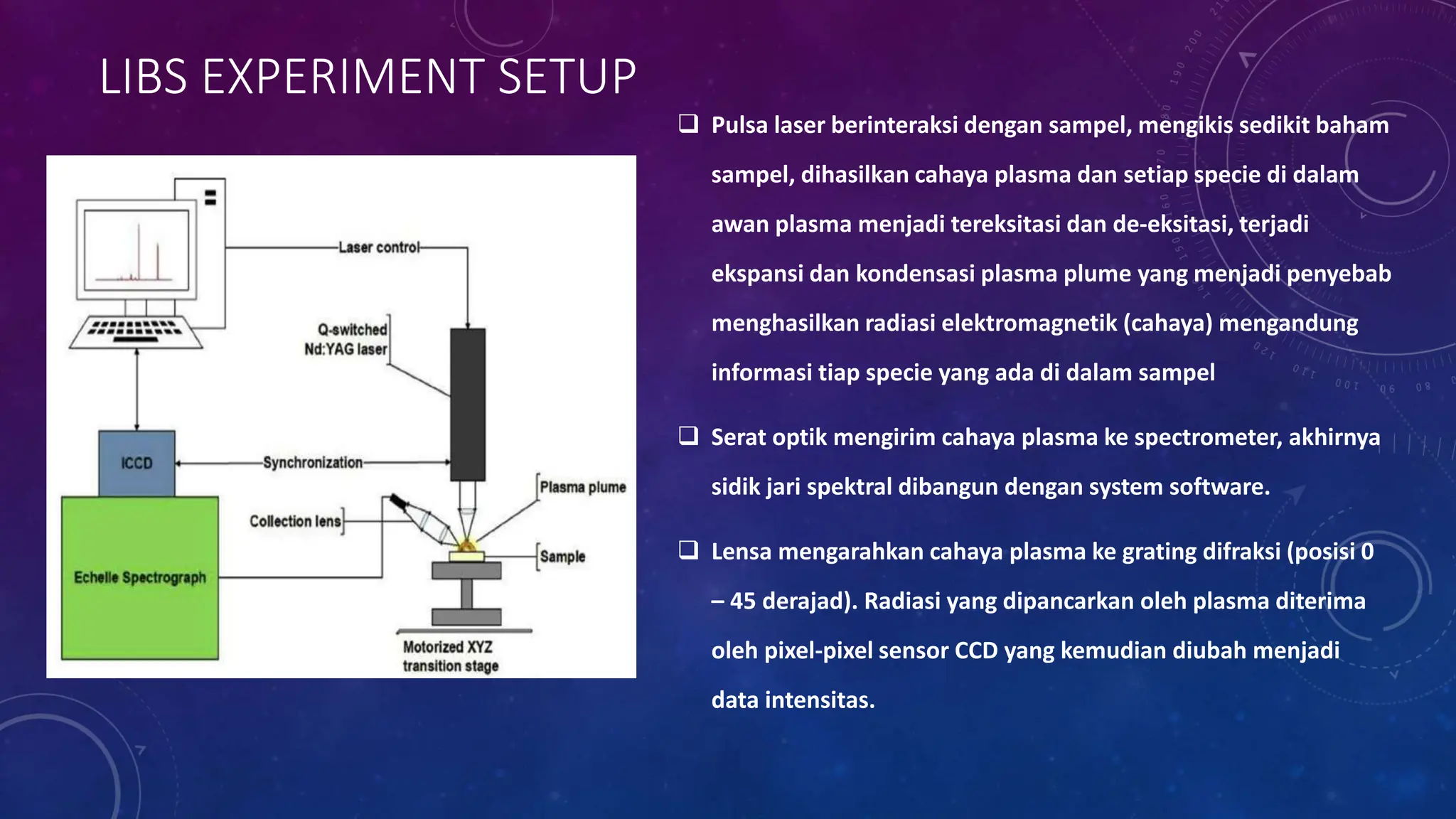 LIBS EXPERIMENT SETUP

Laser control

Q-switched Nd:YAG laser

ICCD

Synchronization

Plasma plume

Collection lens

Sample

Echelle Spectrograph

Motorized XYZ transition stage

❑ Pulsa laser berinteraksi dengan sampel, mengikis sedikit baham sampel, dihasilkan cahaya plasma dan setiap specie di dalam awan plasma menjadi tereksitasi dan de-eksitasi, terjadi ekspansi dan kondensasi plasma plume yang menjadi penyebab menghasilkan radiasi elektromagnetik (cahaya) mengandung informasi tiap specie yang ada di dalam sampel

❑ Serat optik mengirim cahaya plasma ke spectrometer, akhirnya sidik jari spektral dibangun dengan system software.

❑ Lensa mengarahkan cahaya plasma ke grating difraksi (posisi 0 – 45 derajad). Radiasi yang dipancarkan oleh plasma diterima oleh pixel-pixel sensor CCD yang kemudian diubah menjadi data intensitas.